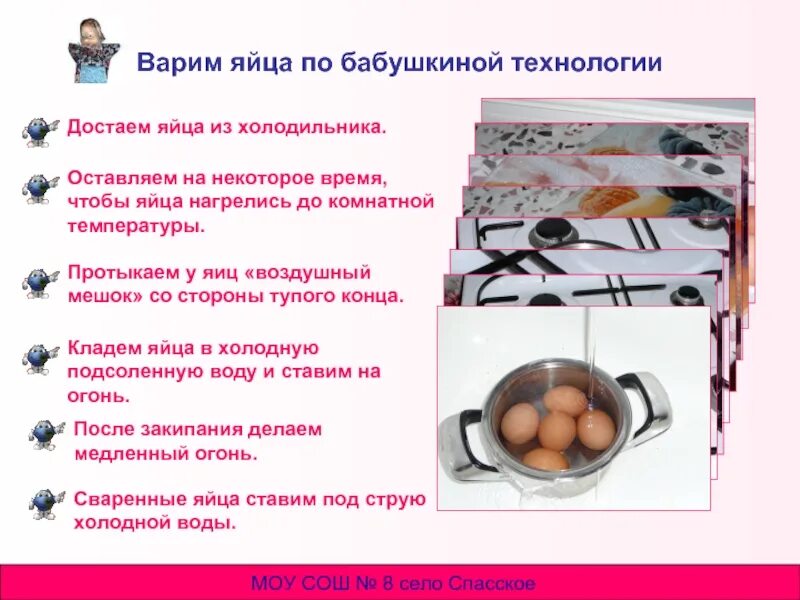 Варим яйца по бабушкиной технологии

Достаем яйца из холодильника.

Оставляем на некоторое время, чтобы яйца нагрелись до комнатной температуры.

Протыкаем у яиц «воздушный мешок» со стороны тупого конца.

Кладем яйца в холодную подсоленную воду и ставим на огонь.

После закипания делаем медленный огонь.

Сваренные яйца ставим под струю холодной воды.

МОУ СОШ № 8 село Спасское